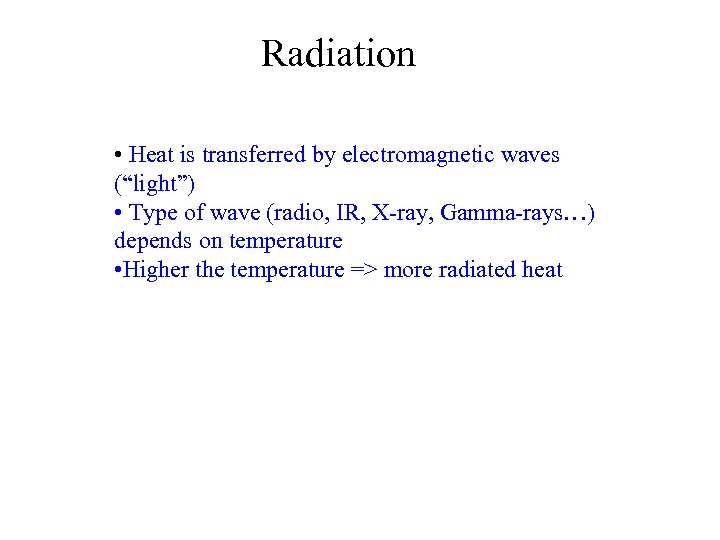 Radiation

• Heat is transferred by electromagnetic waves (“light”)
• Type of wave (radio, IR, X-ray, Gamma-rays…) depends on temperature
•Higher the temperature => more radiated heat